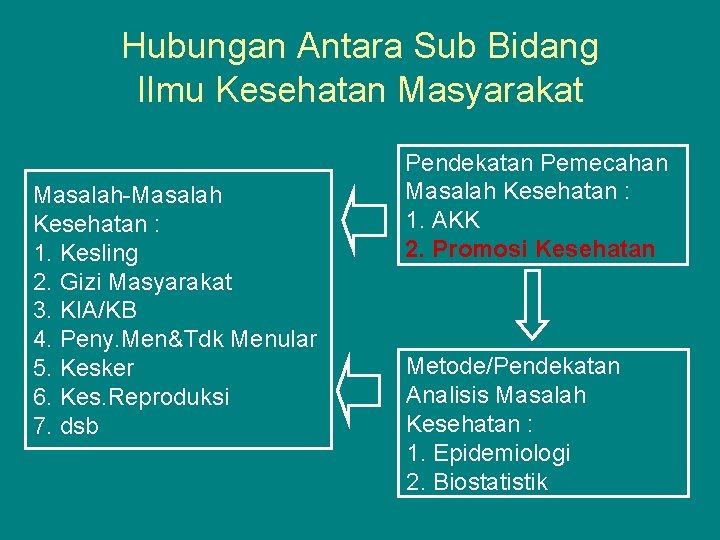 Hubungan Antara Sub Bidang Ilmu Kesehatan Masyarakat

Masalah-Masalah Kesehatan :
1. Kesling
2. Gizi Masyarakat
3. KIA/KB
4. Peny.Men&Tdk Menular
5. Kesker
6. Kes.Reproduksi
7. dsb

Pendekatan Pemecahan Masalah Kesehatan :
1. AKK
2. Promosi Kesehatan

Metode/Pendekatan Analisis Masalah Kesehatan :
1. Epidemiologi
2. Biostatistik